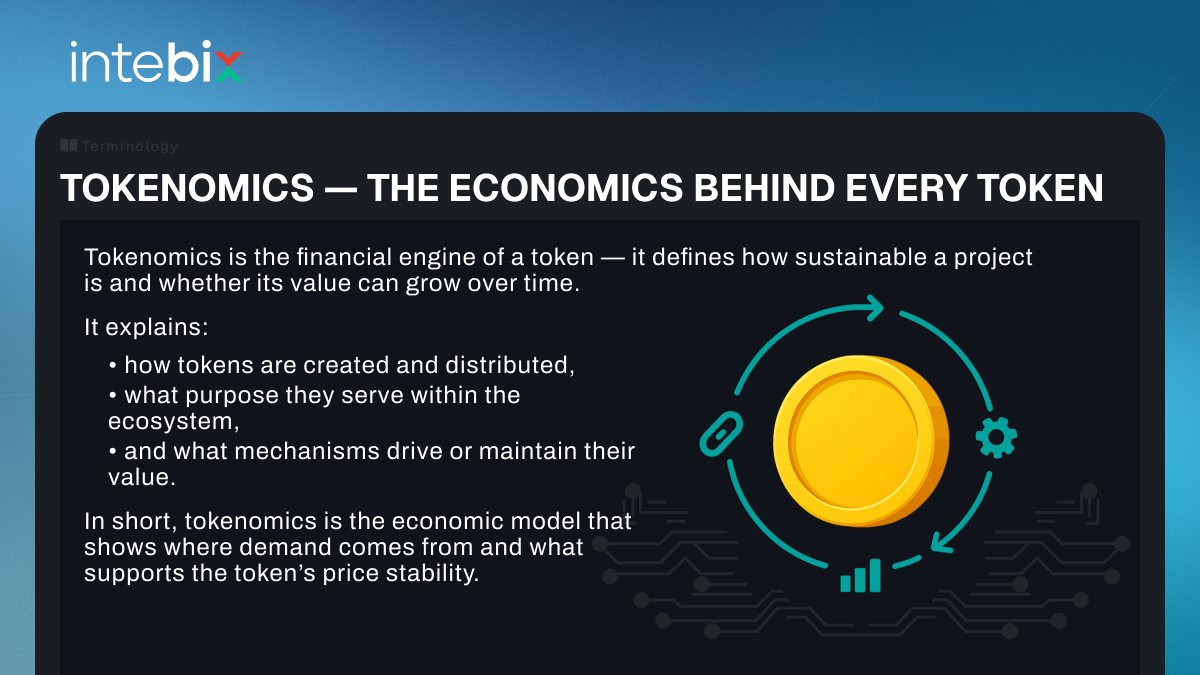 intebix

Terminology

TOKENOMICS — THE ECONOMICS BEHIND EVERY TOKEN

Tokenomics is the financial engine of a token — it defines how sustainable a project is and whether its value can grow over time.

It explains:

• how tokens are created and distributed,
• what purpose they serve within the ecosystem,
• and what mechanisms drive or maintain their value.

In short, tokenomics is the economic model that shows where demand comes from and what supports the token's price stability.